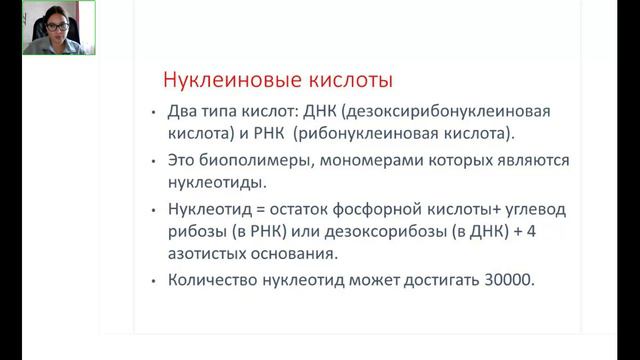 Нуклеиновые кислоты

• Два типа кислот: ДНК (дезоксирибонуклеиновая кислота) и РНК (рибонуклеиновая кислота).

• Это биополимеры, мономерами которых являются нуклеотиды.

• Нуклеотид = остаток фосфорной кислоты+ углевод рибозы (в РНК) или дезоксорибозы (в ДНК) + 4 азотистых основания.

• Количество нуклеотид может достигать 30000.